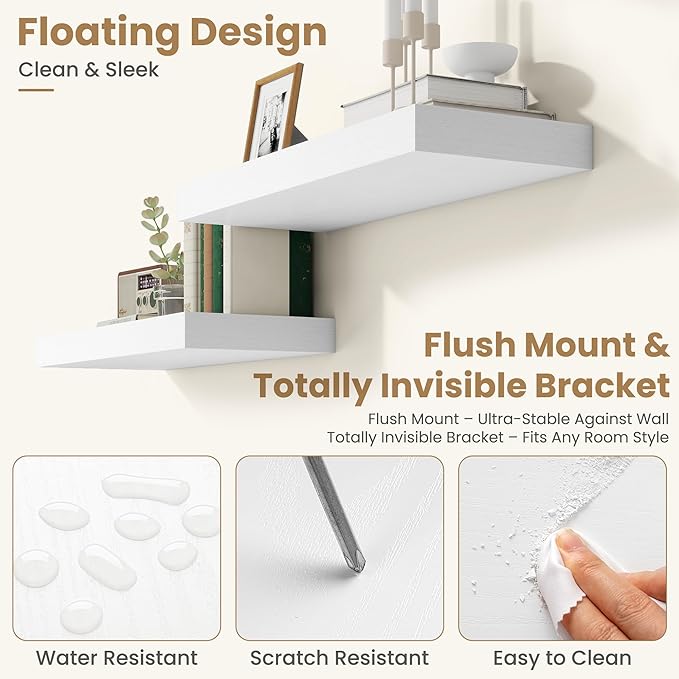 Floating Design
Clean & Sleek

Flush Mount & Totally Invisible Bracket
Flush Mount – Ultra-Stable Against Wall
Totally Invisible Bracket – Fits Any Room Style

Water Resistant

Scratch Resistant

Easy to Clean